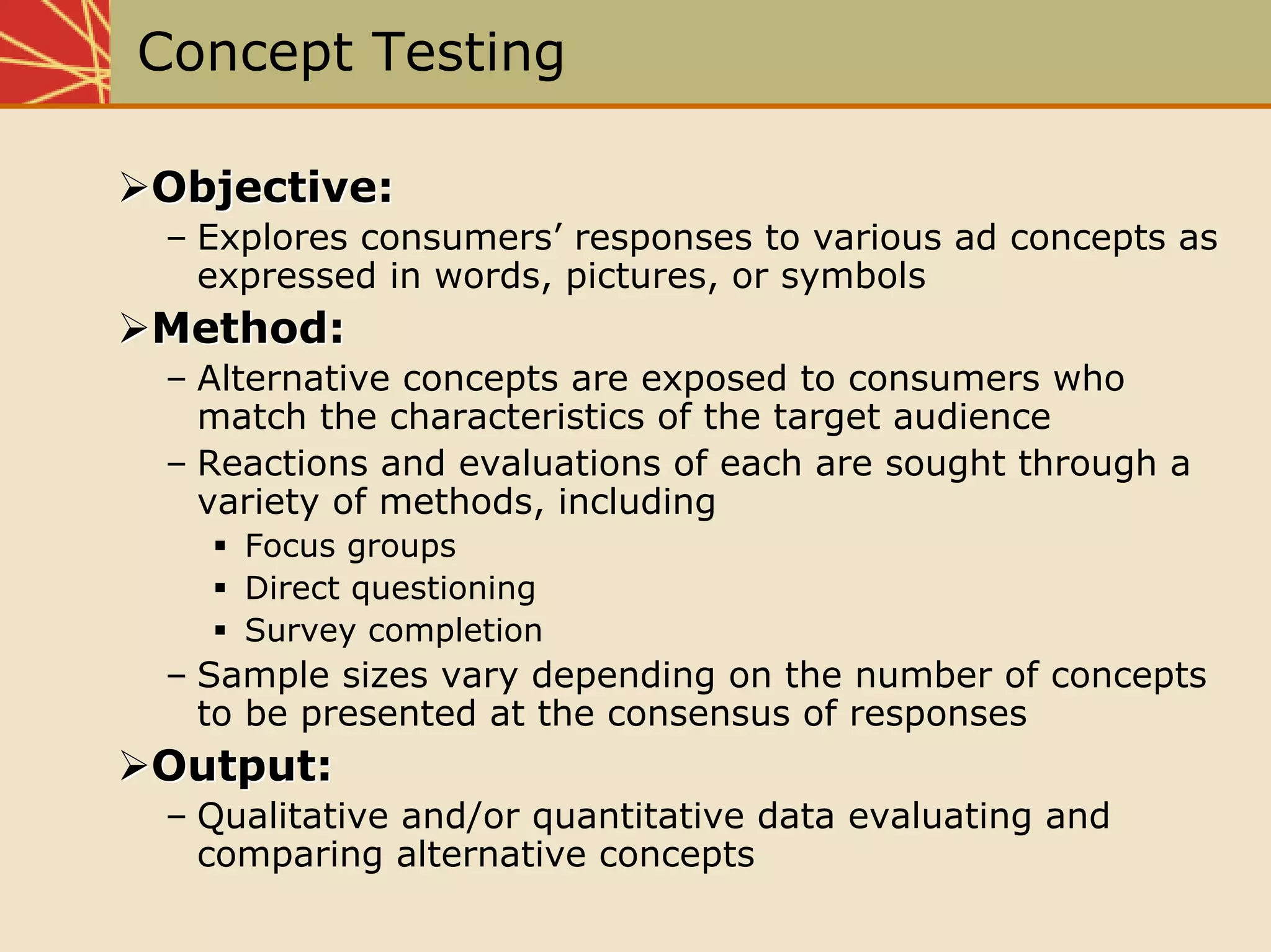 Concept Testing

➢Objective:

– Explores consumers’ responses to various ad concepts as expressed in words, pictures, or symbols

➢Method:

– Alternative concepts are exposed to consumers who match the characteristics of the target audience

– Reactions and evaluations of each are sought through a variety of methods, including

▪ Focus groups

▪ Direct questioning

▪ Survey completion

– Sample sizes vary depending on the number of concepts to be presented at the consensus of responses

➢Output:

– Qualitative and/or quantitative data evaluating and comparing alternative concepts